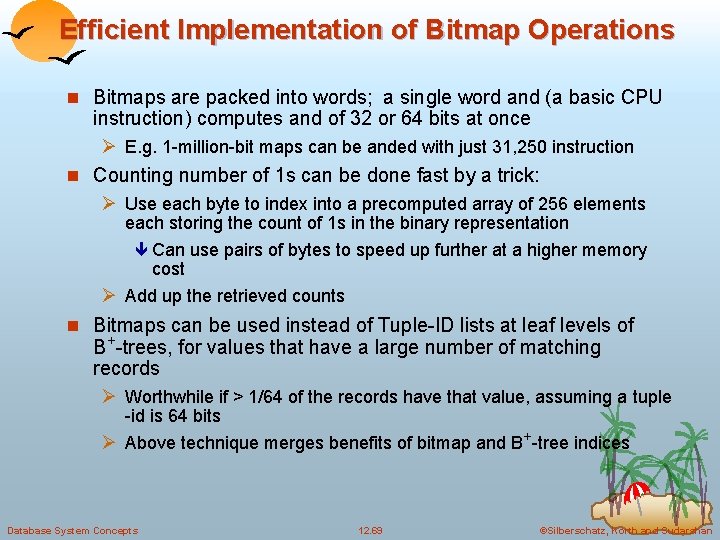 Efficient Implementation of Bitmap Operations

Bitmaps are packed into words; a single word and (a basic CPU instruction) computes and of 32 or 64 bits at once

E.g. 1-million-bit maps can be anded with just 31,250 instruction

Counting number of 1s can be done fast by a trick:

Use each byte to index into a precomputed array of 256 elements each storing the count of 1s in the binary representation

Can use pairs of bytes to speed up further at a higher memory cost

Add up the retrieved counts

Bitmaps can be used instead of Tuple-ID lists at leaf levels of $B^+$-trees, for values that have a large number of matching records

Worthwhile if > 1/64 of the records have that value, assuming a tuple -id is 64 bits

Above technique merges benefits of bitmap and $B^+$-tree indices

Database System Concepts

12.69

©Silberschatz, Korth and Sudarshan